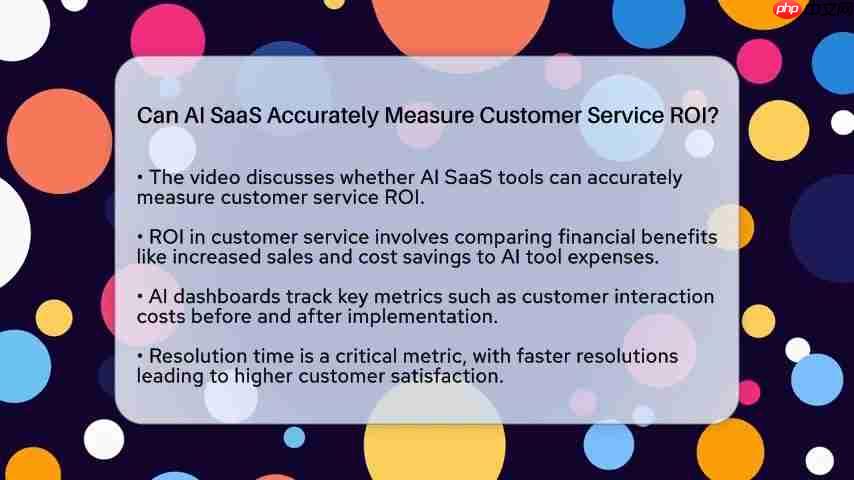 php 中文网

Can AI SaaS Accurately Measure Customer Service ROI?

• The video discusses whether AI SaaS tools can accurately measure customer service ROI.

• ROI in customer service involves comparing financial benefits like increased sales and cost savings to AI tool expenses.

• AI dashboards track key metrics such as customer interaction costs before and after implementation.

• Resolution time is a critical metric, with faster resolutions leading to higher customer satisfaction.